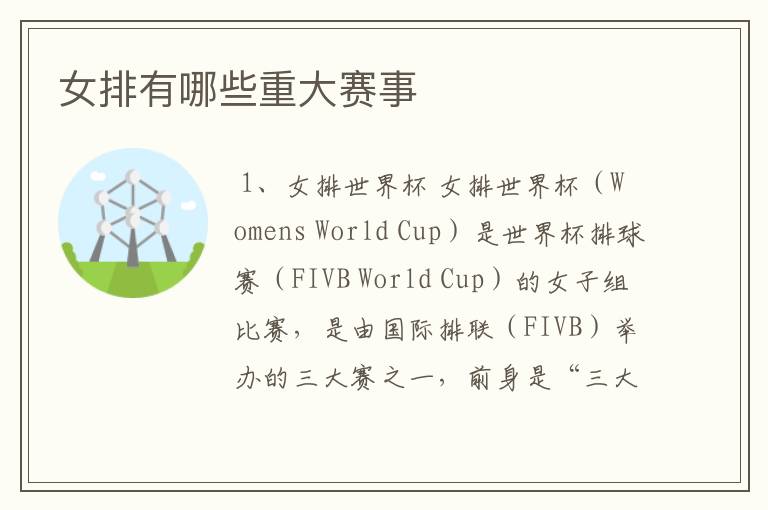 女排有哪些重大赛事

1、女排世界杯 女排世界杯（Womens World Cup）是世界杯排球赛（FIVB World Cup）的女子组比赛，是由国际排联（FIVB）举办的三大赛之一，前身是“三大